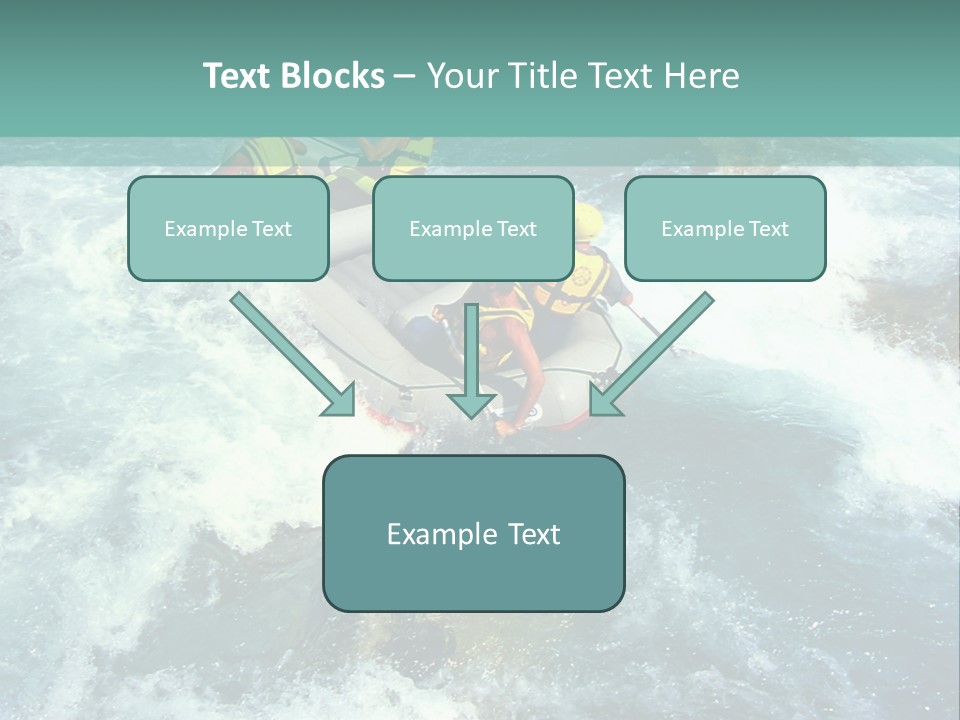 Text Blocks – Your Title Text Here

Example Text

Example Text

Example Text

Example Text